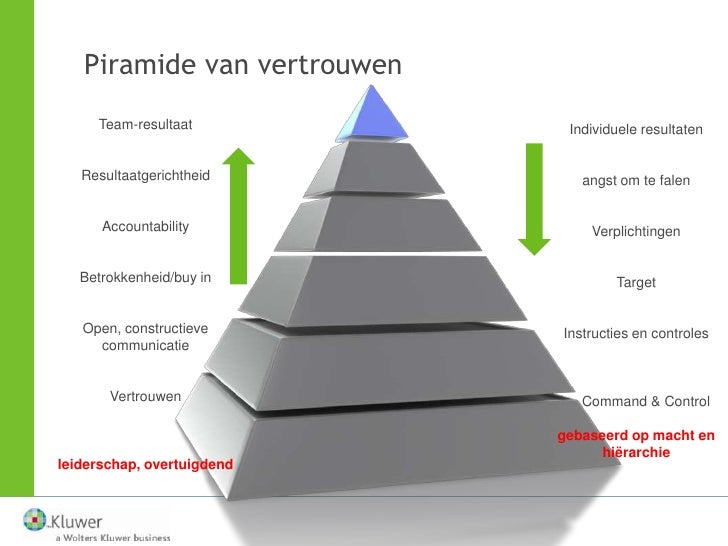 Piramide van vertrouwen

Team-resultaat

Resultaatgerichtheid

Accountability

Betrokkenheid/buy in

Open, constructieve communicatie

Vertrouwen

leiderschap, overtuigdend

Individuele resultaten

angst om te falen

Verplichtingen

Target

Instructies en controles

Command & Control

gebaseerd op macht en hiërarchie

Kluwer
a Wolters Kluwer business